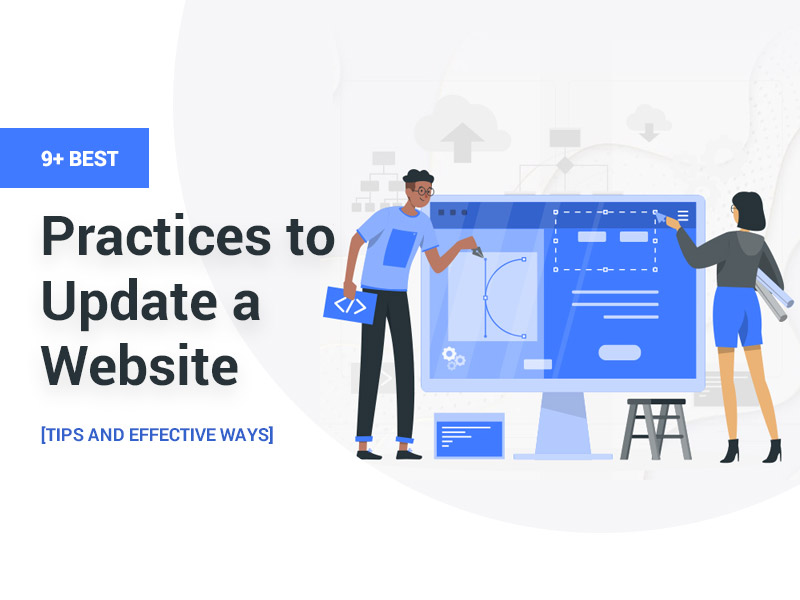 9+ BEST

Practices to Update a Website

[TIPS AND EFFECTIVE WAYS]

</>